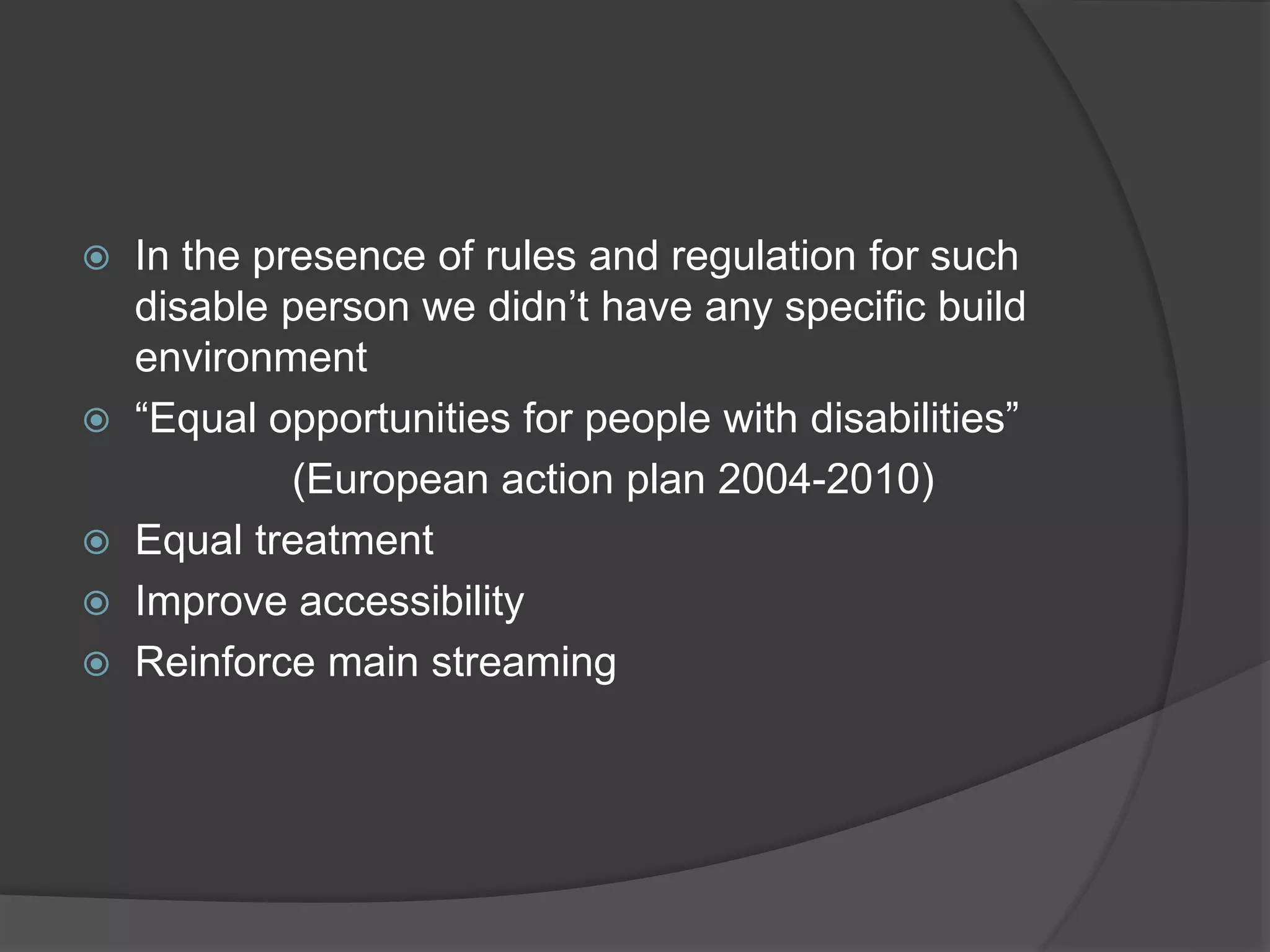 In the presence of rules and regulation for such disable person we didn’t have any specific build environment

“Equal opportunities for people with disabilities”

(European action plan 2004-2010)

Equal treatment

Improve accessibility

Reinforce main streaming